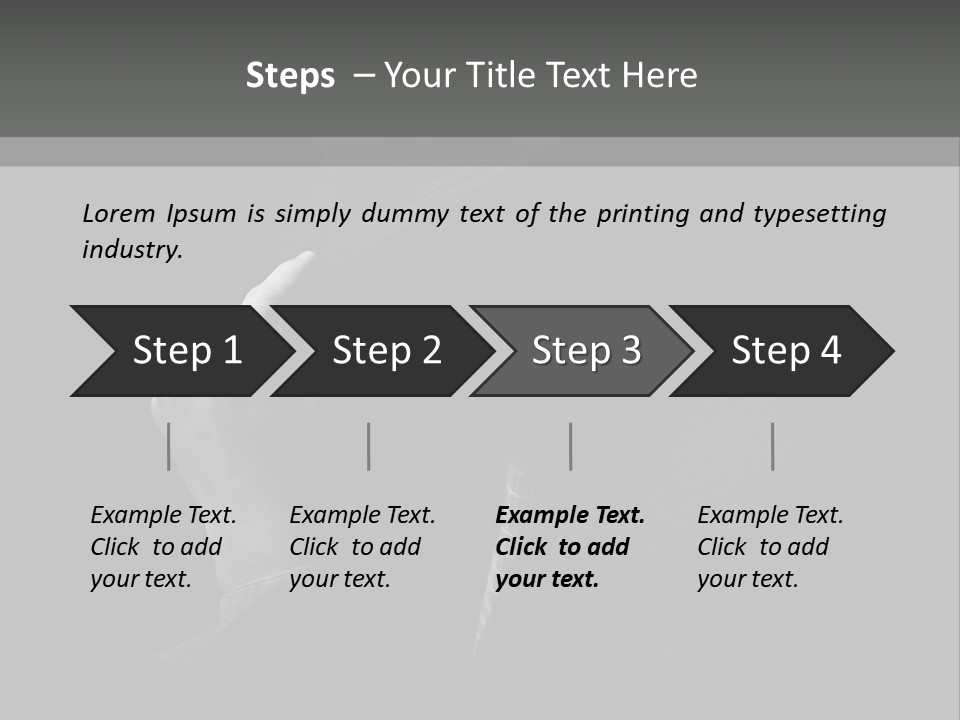 Steps – Your Title Text Here

Lorem Ipsum is simply dummy text of the printing and typesetting industry.

Step 1

Step 2

Step 3

Step 4

Example Text. Click to add your text.

Example Text. Click to add your text.

Example Text. Click to add your text.

Example Text. Click to add your text.